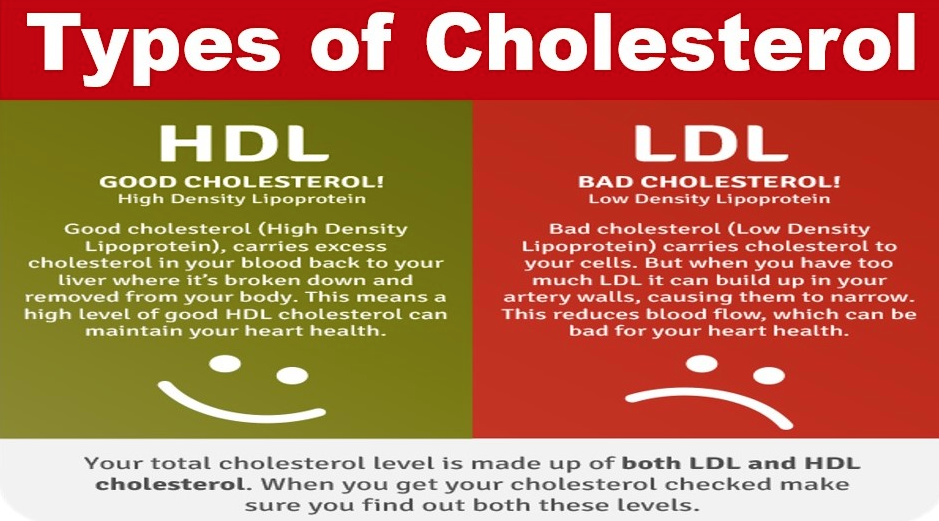 Types of Cholesterol

HDL

GOOD CHOLESTEROL!
High Density Lipoprotein

Good cholesterol (High Density Lipoprotein), carries excess cholesterol in your blood back to your liver where it's broken down and removed from your body. This means a high level of good HDL cholesterol can maintain your heart health.

LDL

BAD CHOLESTEROL!
Low Density Lipoprotein

Bad cholesterol (Low Density Lipoprotein) carries cholesterol to your cells. But when you have too much LDL it can build up in your artery walls, causing them to narrow. This reduces blood flow, which can be bad for your heart health.

Your total cholesterol level is made up of both LDL and HDL cholesterol. When you get your cholesterol checked make sure you find out both these levels.